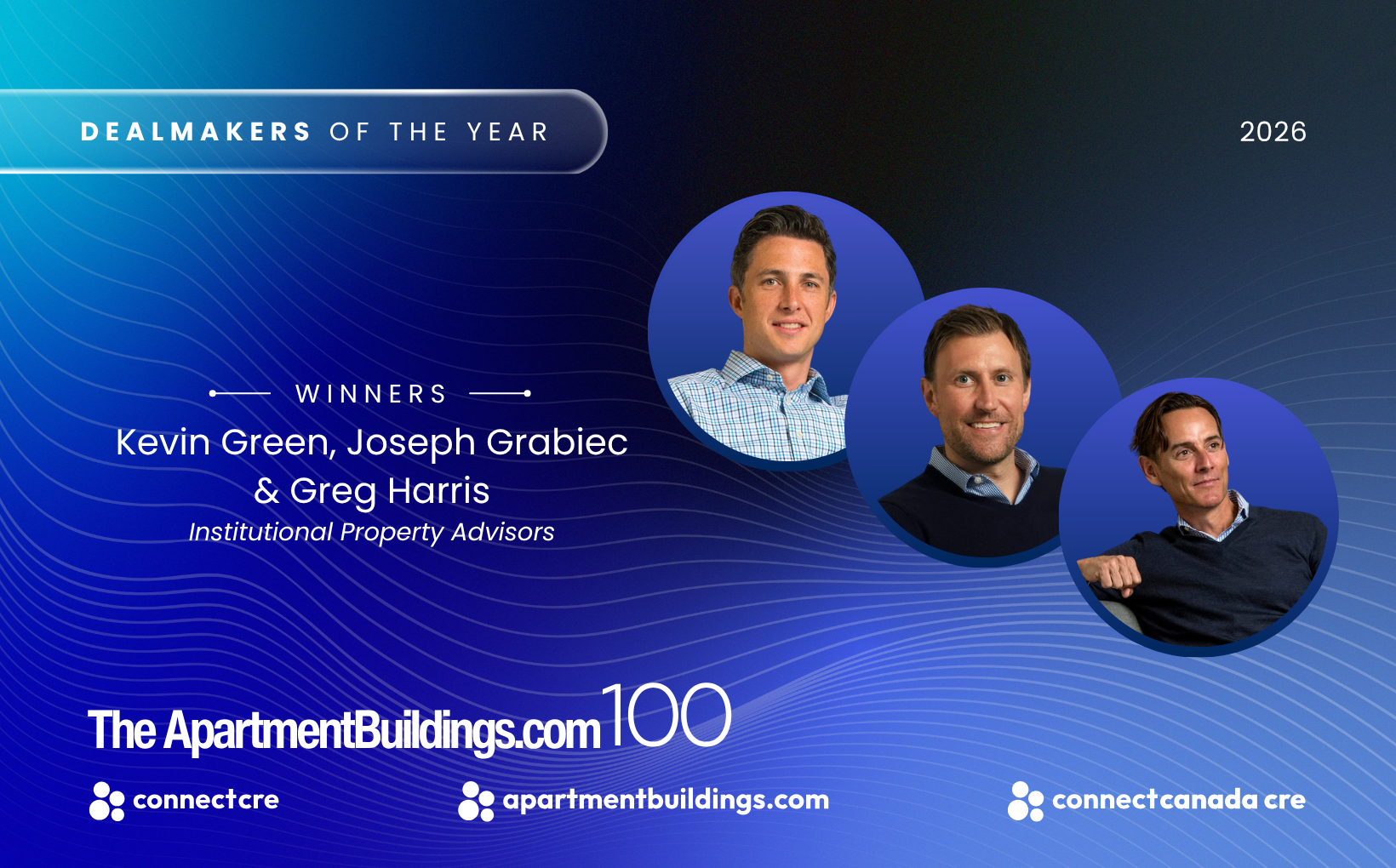 DEALMAKERS OF THE YEAR

2026

WINNERS

Kevin Green, Joseph Grabiec & Greg Harris

Institutional Property Advisors

The ApartmentBuildings.com 100

connectcre

apartmentbuildings.com

connectcanada cre